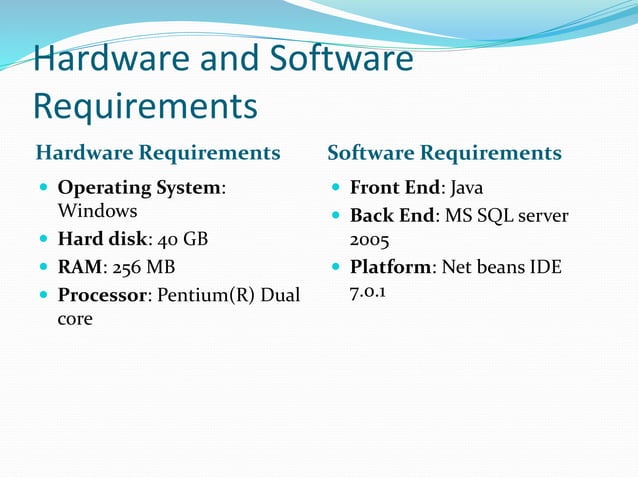 Hardware and Software Requirements

Hardware Requirements

- Operating System: Windows
- Hard disk: 40 GB
- RAM: 256 MB
- Processor: Pentium(R) Dual core

Software Requirements

- Front End: Java
- Back End: MS SQL server 2005
- Platform: Net beans IDE 7.0.1